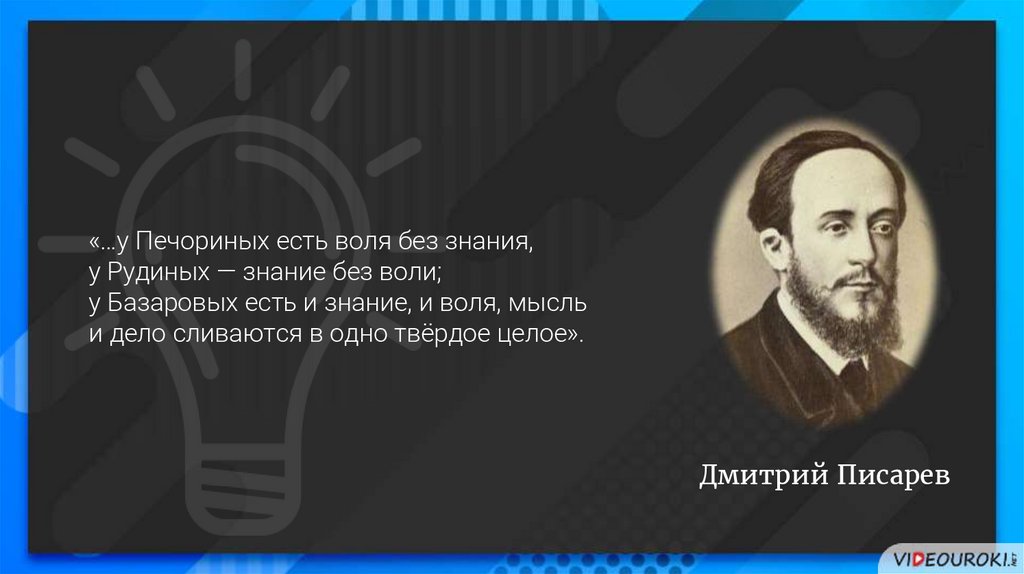 «...у Печориных есть воля без знания,
у Рудиных — знание без воли;
у Базаровых есть и знание, и воля, мысль и дело сливаются в одно твёрдое целое».

Дмитрий Писарев

VIDEOUROKI.NET